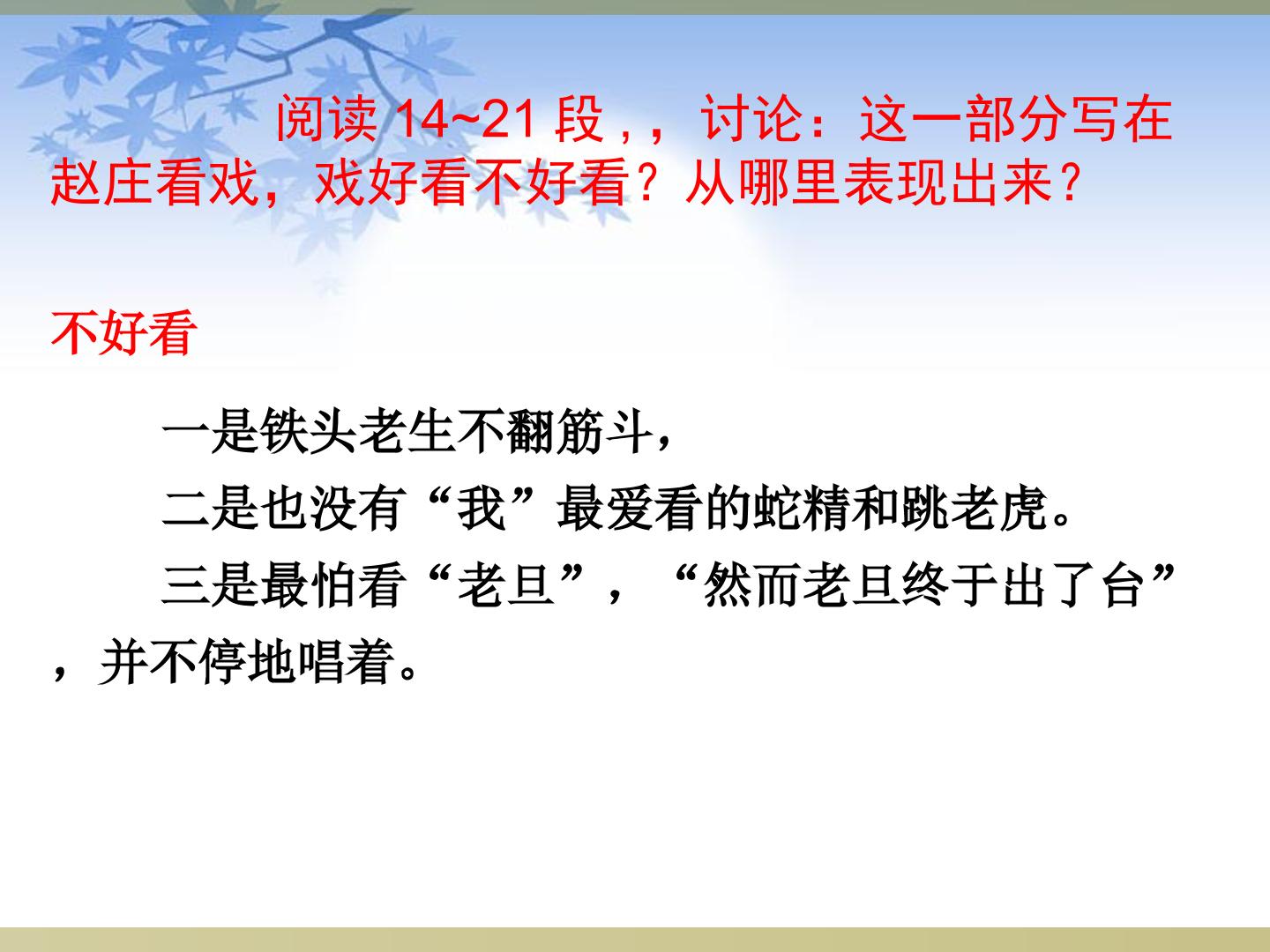 阅读 14~21 段，，讨论：这一部分写在赵庄看戏，戏好看不好看？从哪里表现出来？

不好看

一是铁头老生不翻筋斗，

二是也没有“我”最爱看的蛇精和跳老虎。

三是最怕看“老旦”，“然而老旦终于出了台”，并不停地唱着。